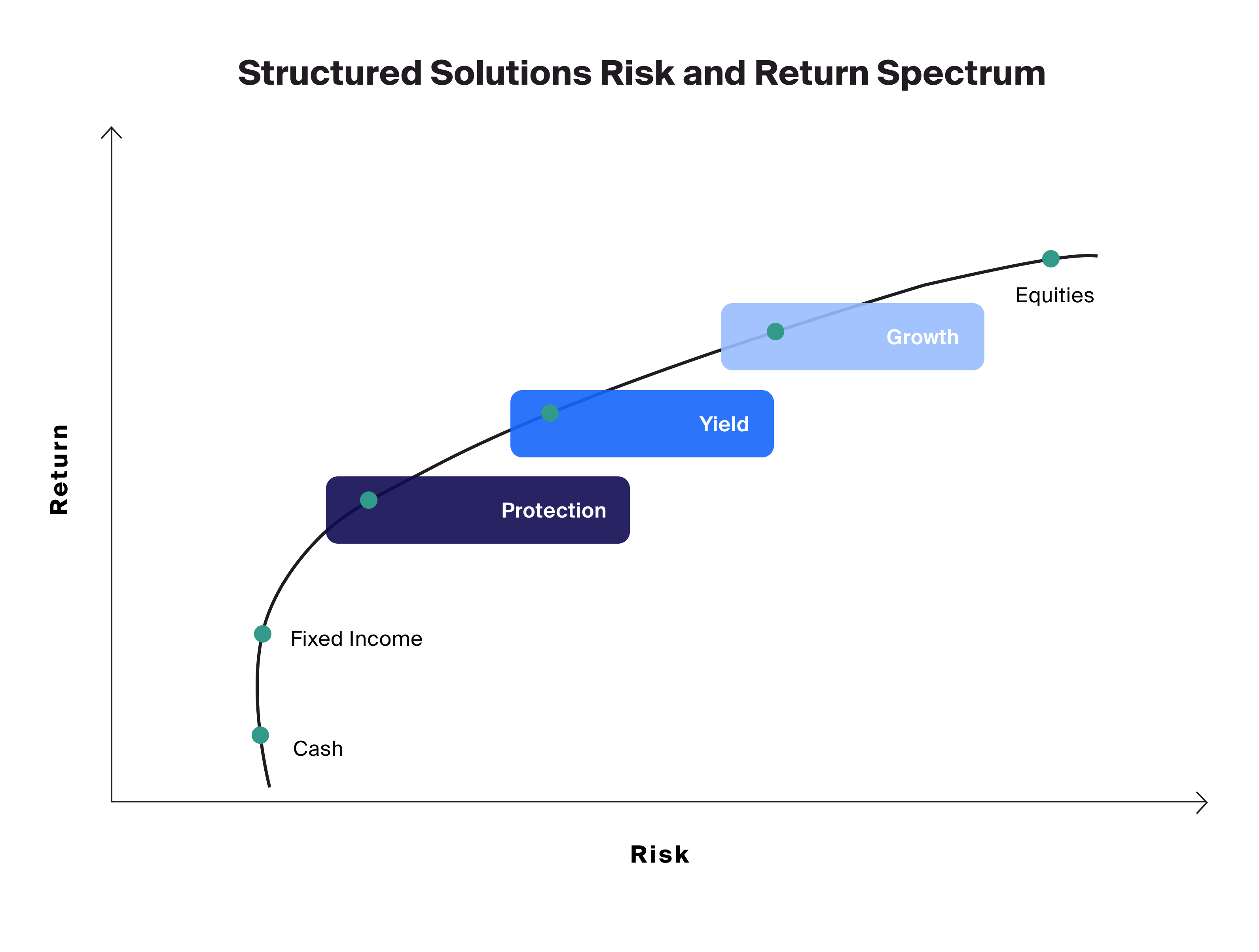 Structured Solutions Risk and Return Spectrum

Return

Equities

Growth

Yield

Protection

Fixed Income

Cash

Risk